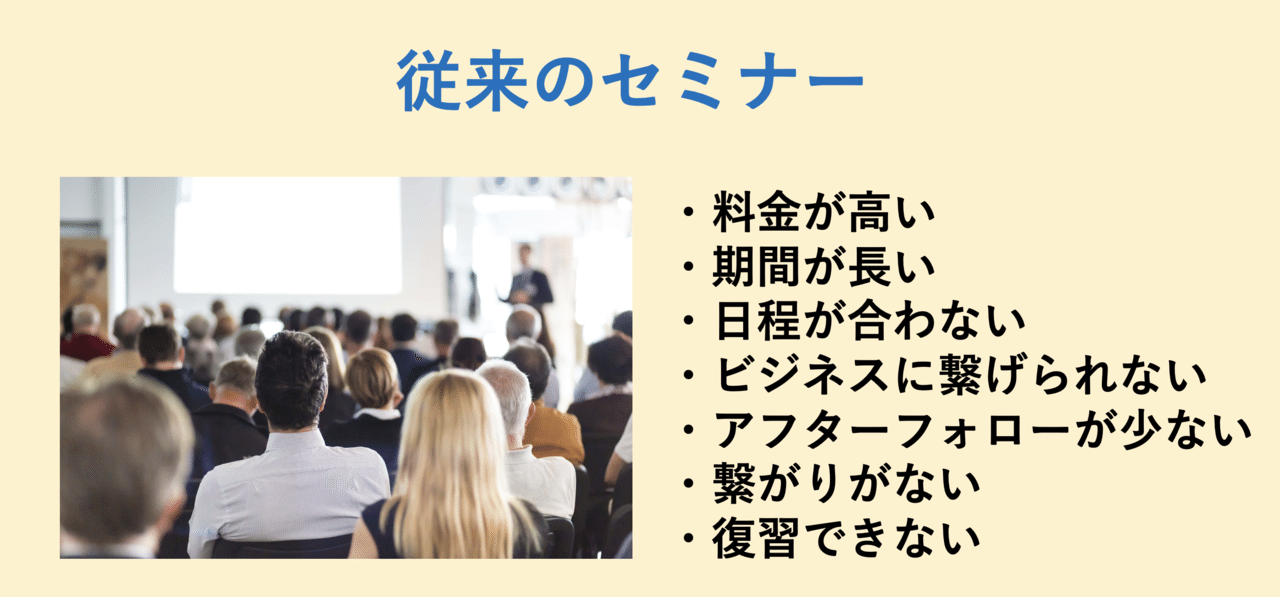 従来のセミナー

・料金が高い
・期間が長い
・日程が合わない
・ビジネスに繋げられない
・アフターフォローが少ない
・繋がりがない
・復習できない